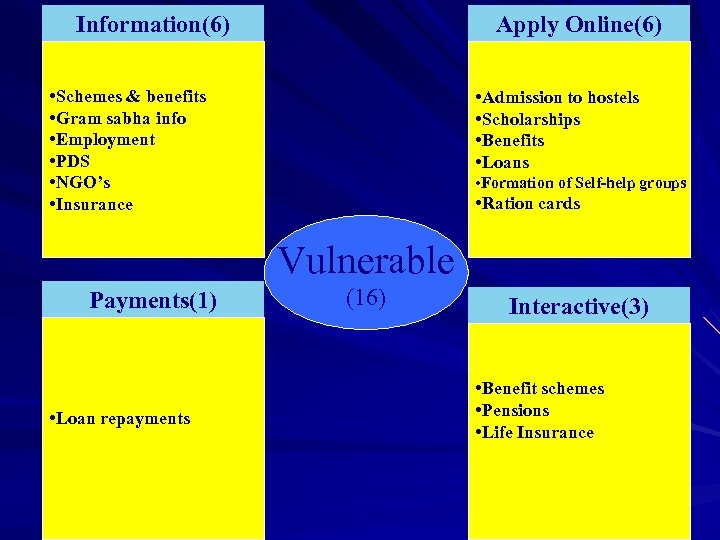 Information(6)

•Schemes & benefits
•Gram sabha info
•Employment
•PDS
•NGO's
•Insurance

Apply Online(6)

•Admission to hostels
•Scholarships
•Benefits
•Loans
•Formation of Self-help groups
•Ration cards

Vulnerable
(16)

Payments(1)

•Loan repayments

Interactive(3)

•Benefit schemes
•Pensions
•Life Insurance